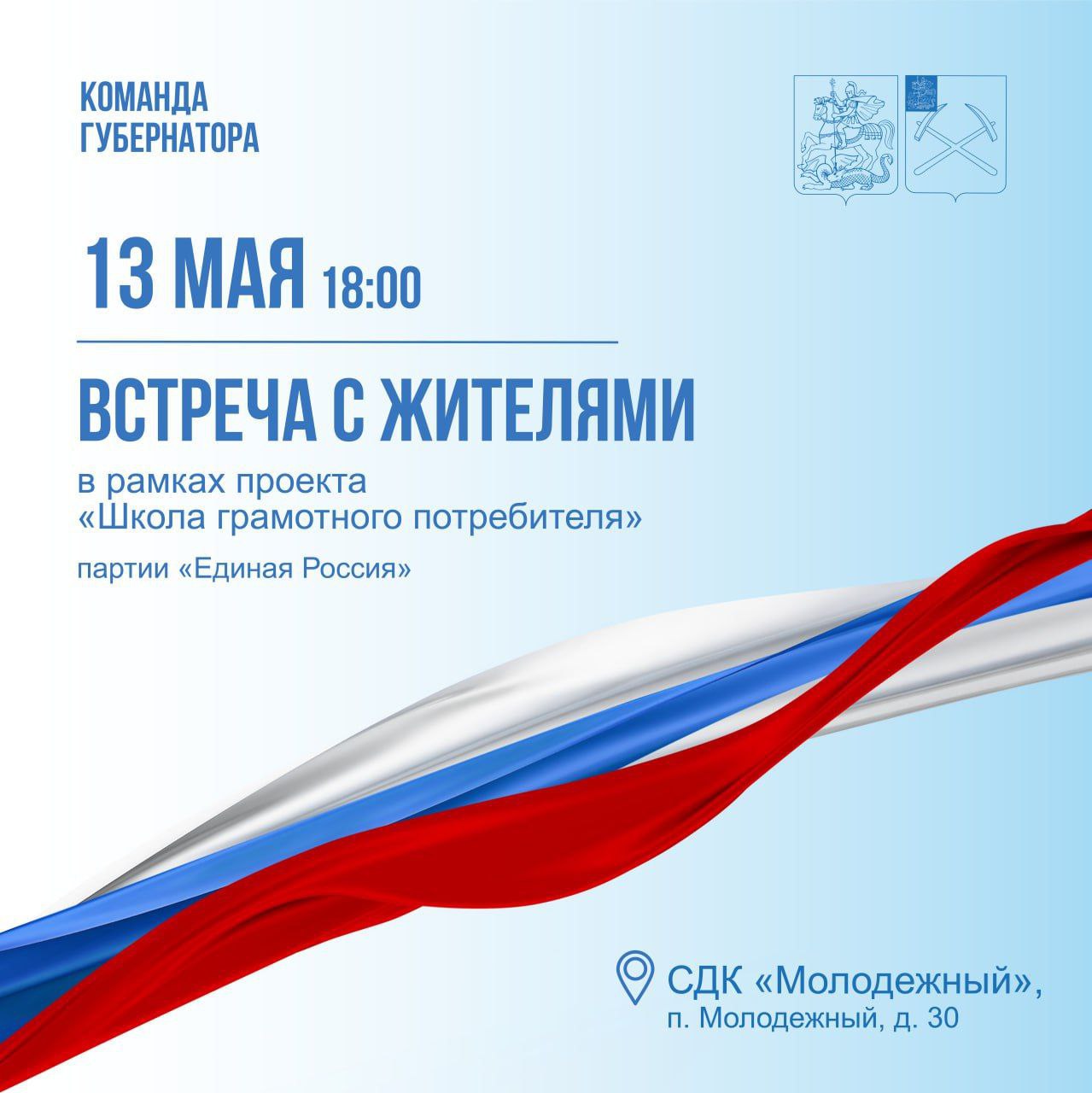 КОМАНДА ГУБЕРНАТОРА

13 МАЯ 18:00

ВСТРЕЧА С ЖИТЕЛЯМИ

в рамках проекта «Школа грамотного потребителя»

партии «Единая Россия»

СДК «Молодежный», п. Молодежный, д. 30